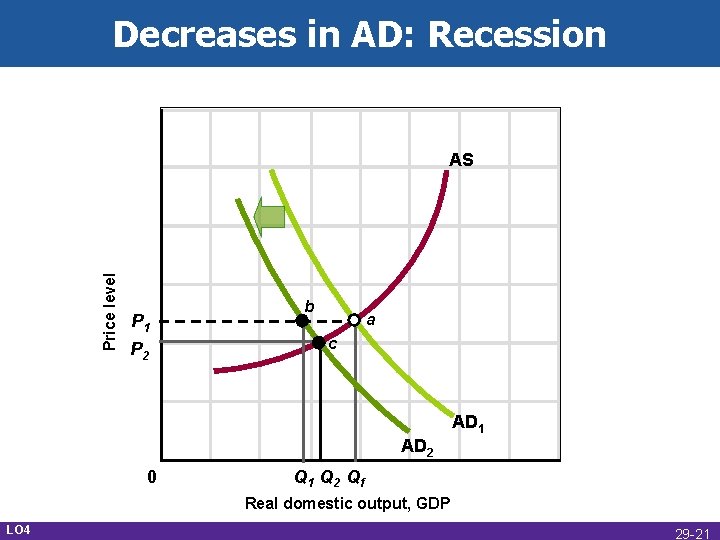 Decreases in AD: Recession

AS

Price level

$P_1$

$P_2$

b

a

c

$AD_1$

$AD_2$

0

$Q_1$ $Q_2$ $Q_f$

Real domestic output, GDP

LO4

29-21